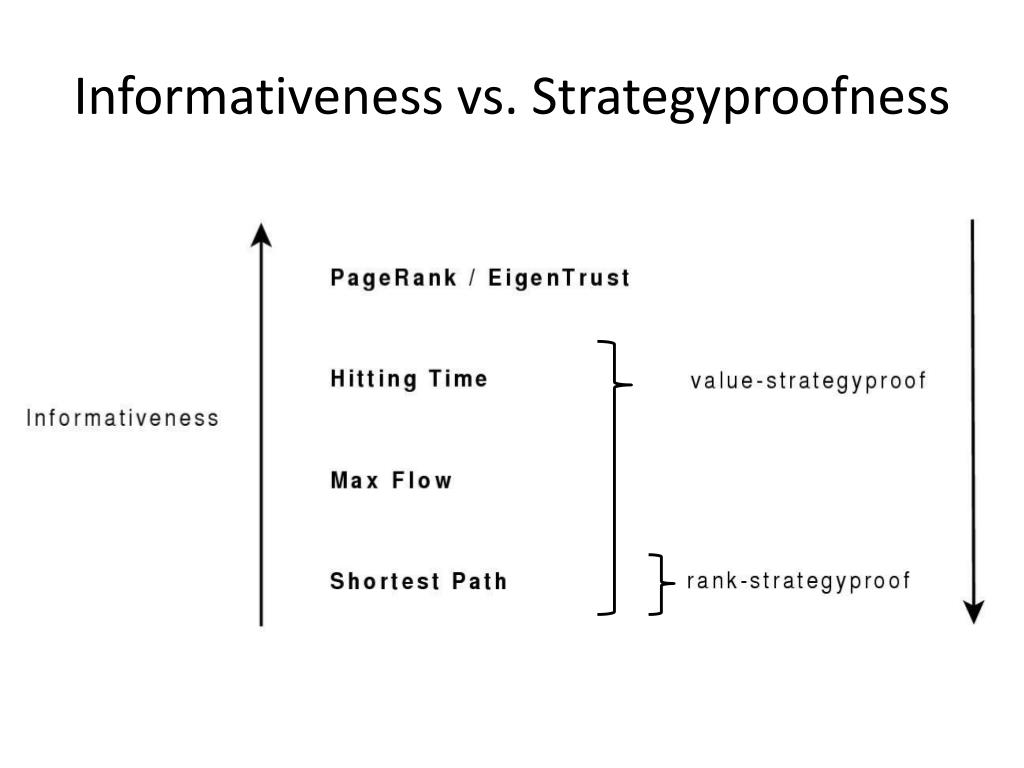 Informativeness vs. Strategyproofness

Informativeness

PageRank / EigenTrust

Hitting Time

Max Flow

Shortest Path

value-strategyproof

rank-strategyproof